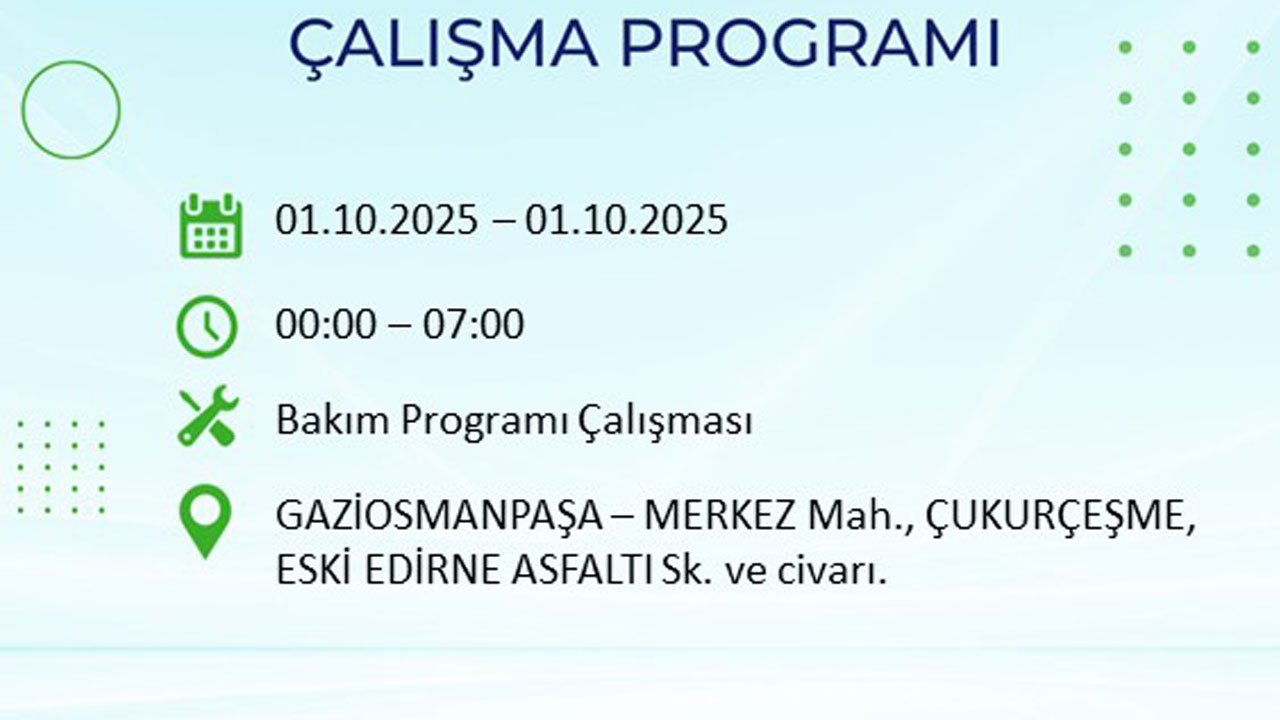 ÇALIŞMA PROGRAMI

01.10.2025 – 01.10.2025

00:00 – 07:00

Bakım Programı Çalışması

GAZİOSMANPAŞA – MERKEZ Mah., ÇUKURÇEŞME, ESKİ EDİRNE ASFALTI Sk. ve civarı.